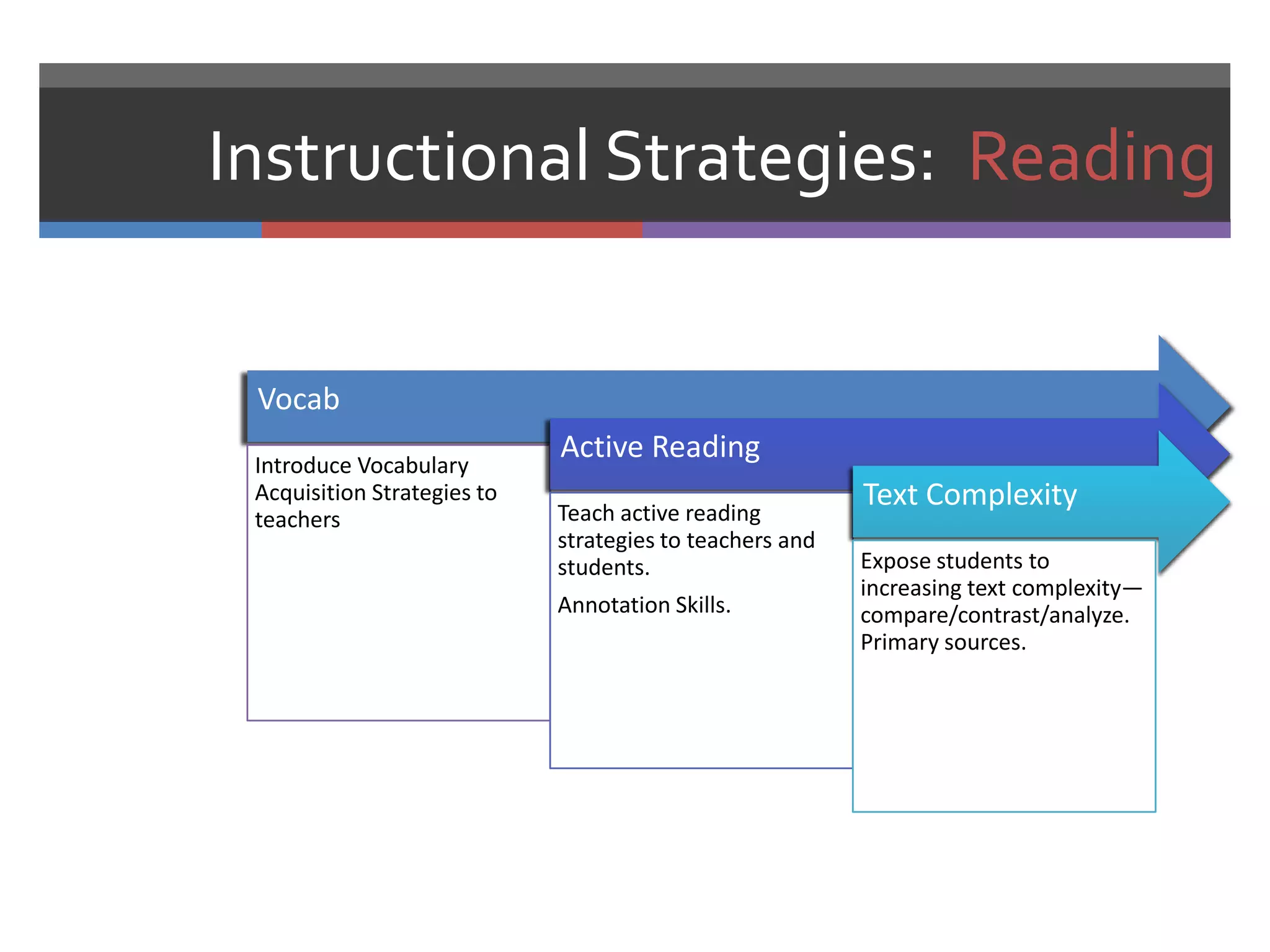 Instructional Strategies: Reading

Vocab

Introduce Vocabulary Acquisition Strategies to teachers

Active Reading

Teach active reading strategies to teachers and students.

Annotation Skills.

Text Complexity

Expose students to increasing text complexity—compare/contrast/analyze. Primary sources.